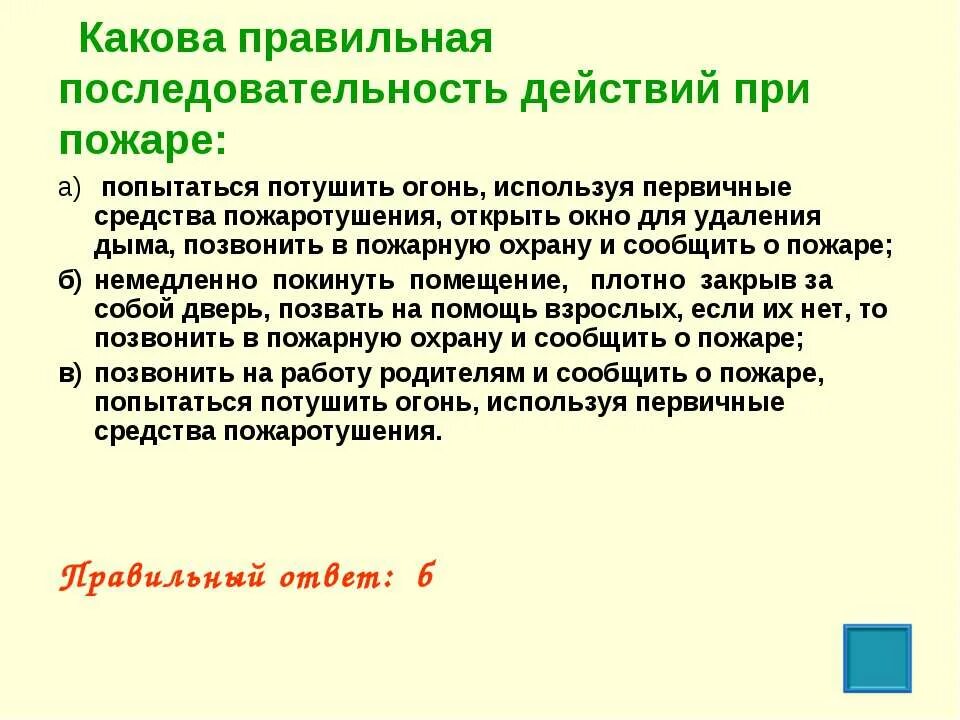 Какова правильная последовательность действий при пожаре:

а) попытаться потушить огонь, используя первичные средства пожаротушения, открыть окно для удаления дыма, позвонить в пожарную охрану и сообщить о пожаре;

б) немедленно покинуть помещение, плотно закрыв за собой дверь, позвать на помощь взрослых, если их нет, то позвонить в пожарную охрану и сообщить о пожаре;

в) позвонить на работу родителям и сообщить о пожаре, попытаться потушить огонь, используя первичные средства пожаротушения.

Правильный ответ: б